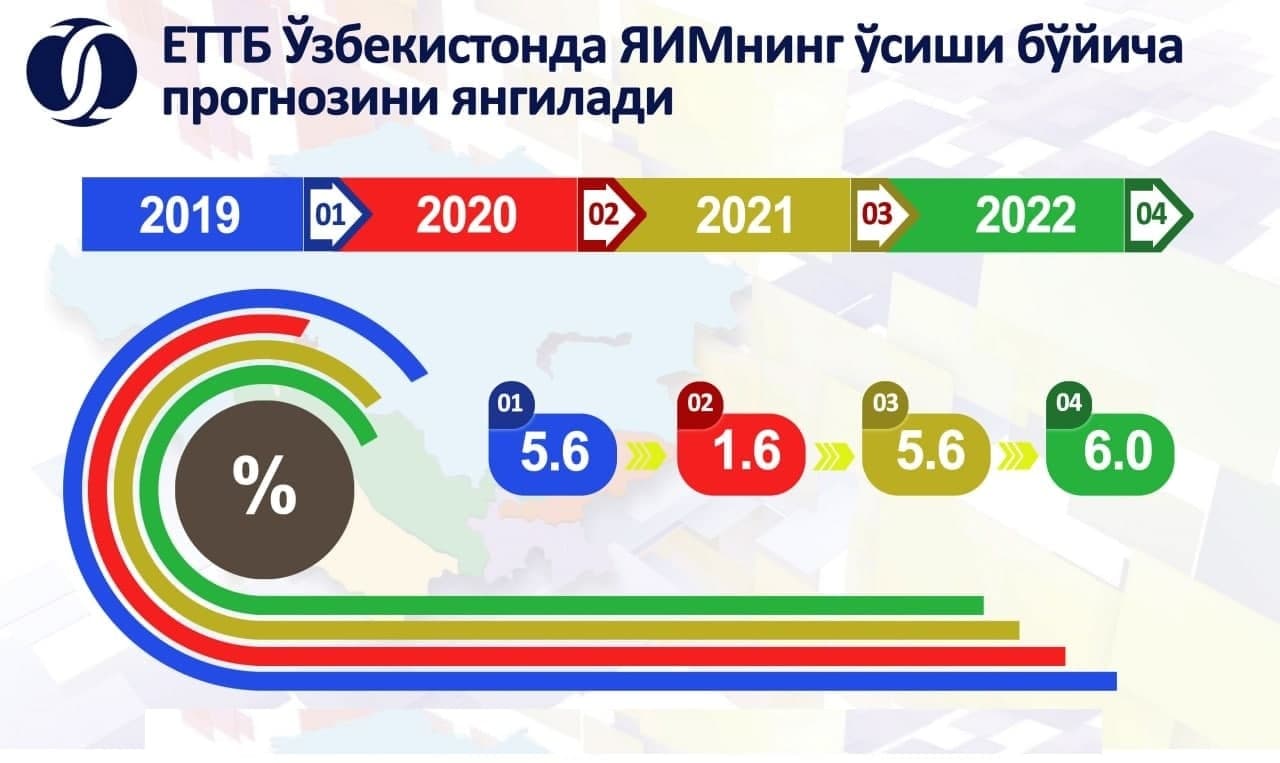 ЕТТБ Ўзбекистонда ЯИМнинг ўсиши бўйича прогнозини янгилади

2019 01 2020 02 2021 03 2022 04

%

01 5.6

02 1.6

03 5.6

04 6.0